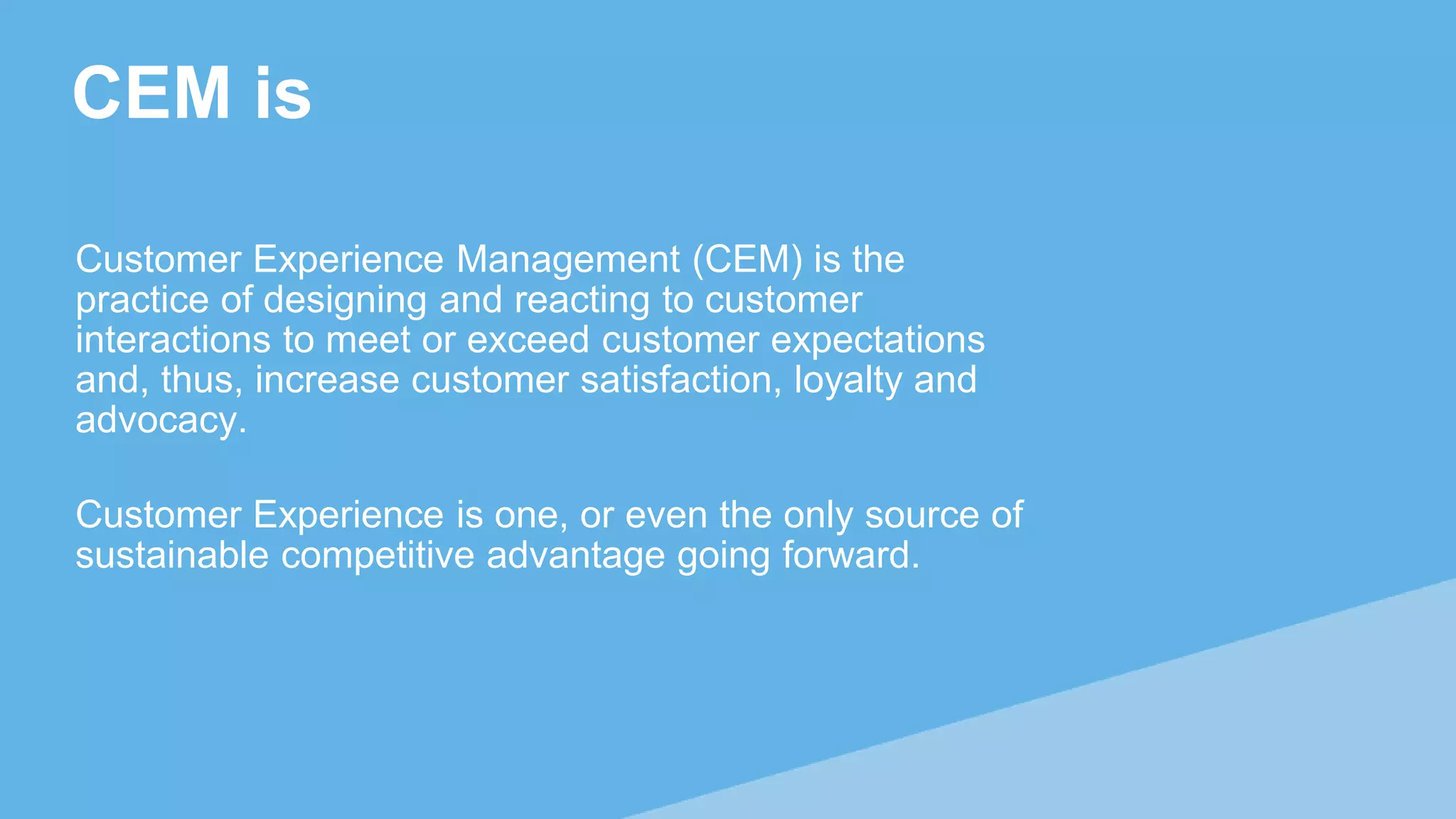 CEM is

Customer Experience Management (CEM) is the practice of designing and reacting to customer interactions to meet or exceed customer expectations and, thus, increase customer satisfaction, loyalty and advocacy.

Customer Experience is one, or even the only source of sustainable competitive advantage going forward.